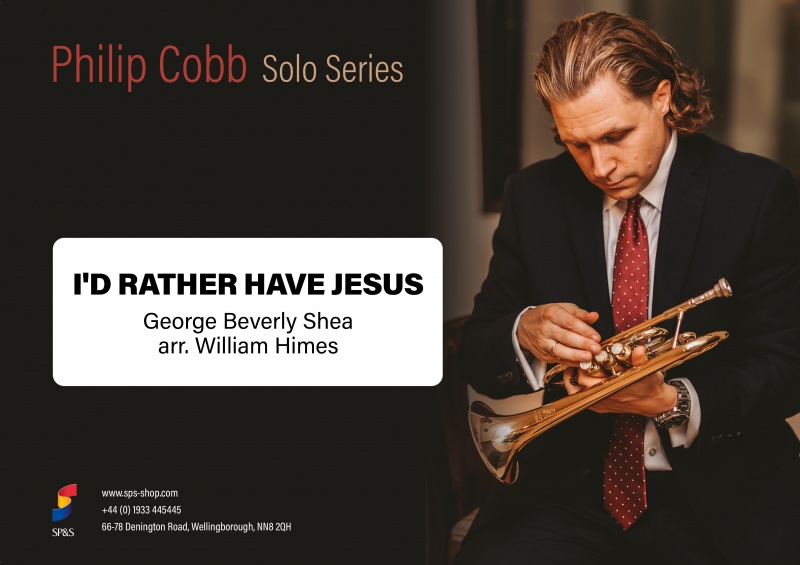 Philip Cobb Solo Series

I'D RATHER HAVE JESUS
George Beverly Shea
arr. William Himes

SP&S

www.sps-shop.com
+44 (0) 1933 445445
66-78 Denington Road, Wellingborough, NN8 2QH